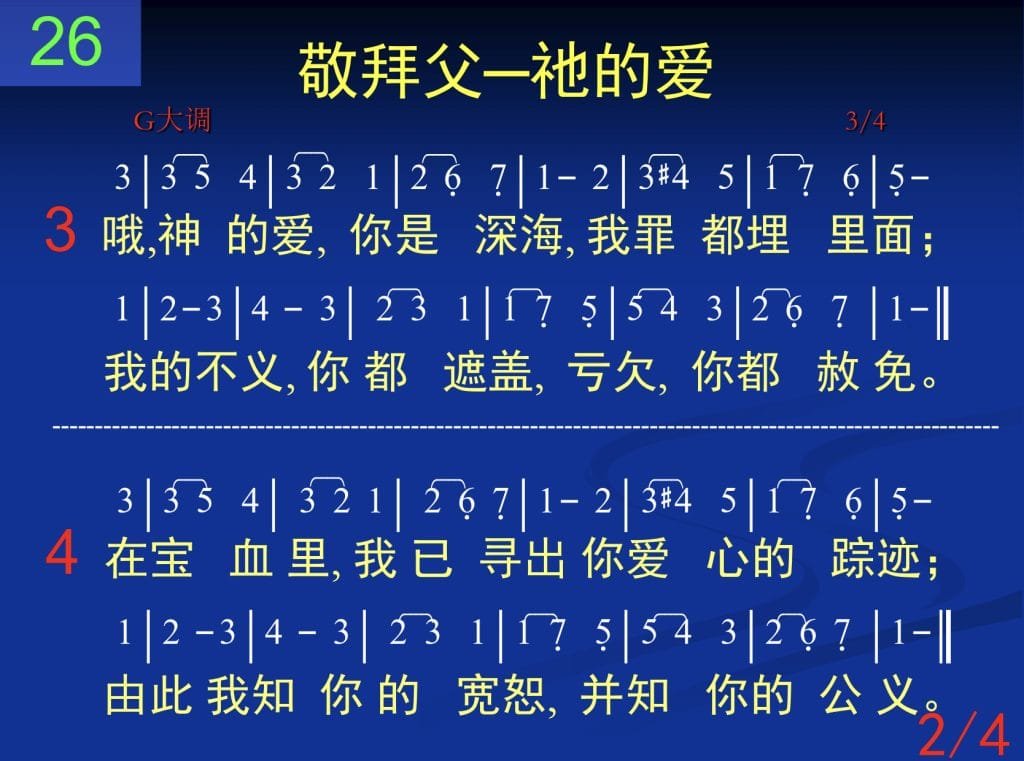 26

敬拜父—祂的爱

G大调 3/4

3 | 3 5 4 | 3 2 1 | 2 6 7 | 1 - 2 | 3 #4 5 | 1 7 6 | 5 -

3 哦,神 的爱, 你是 深海, 我罪 都埋 里面;

1 | 2 - 3 | 4 - 3 | 2 3 1 | 1 7 5 | 5 4 3 | 2 6 7 | 1 - ‖

我的不义, 你 都 遮盖, 亏欠, 你都 赦 免。

3 | 3 5 4 | 3 2 1 | 2 6 7 | 1 - 2 | 3 #4 5 | 1 7 6 | 5 -

4 在宝 血 里, 我 已 寻出 你爱 心的 踪迹;

1 | 2 - 3 | 4 - 3 | 2 3 1 | 1 7 5 | 5 4 3 | 2 6 7 | 1 - ‖

由此 我知 你 的 宽恕, 并知 你的 公 义。

2/4